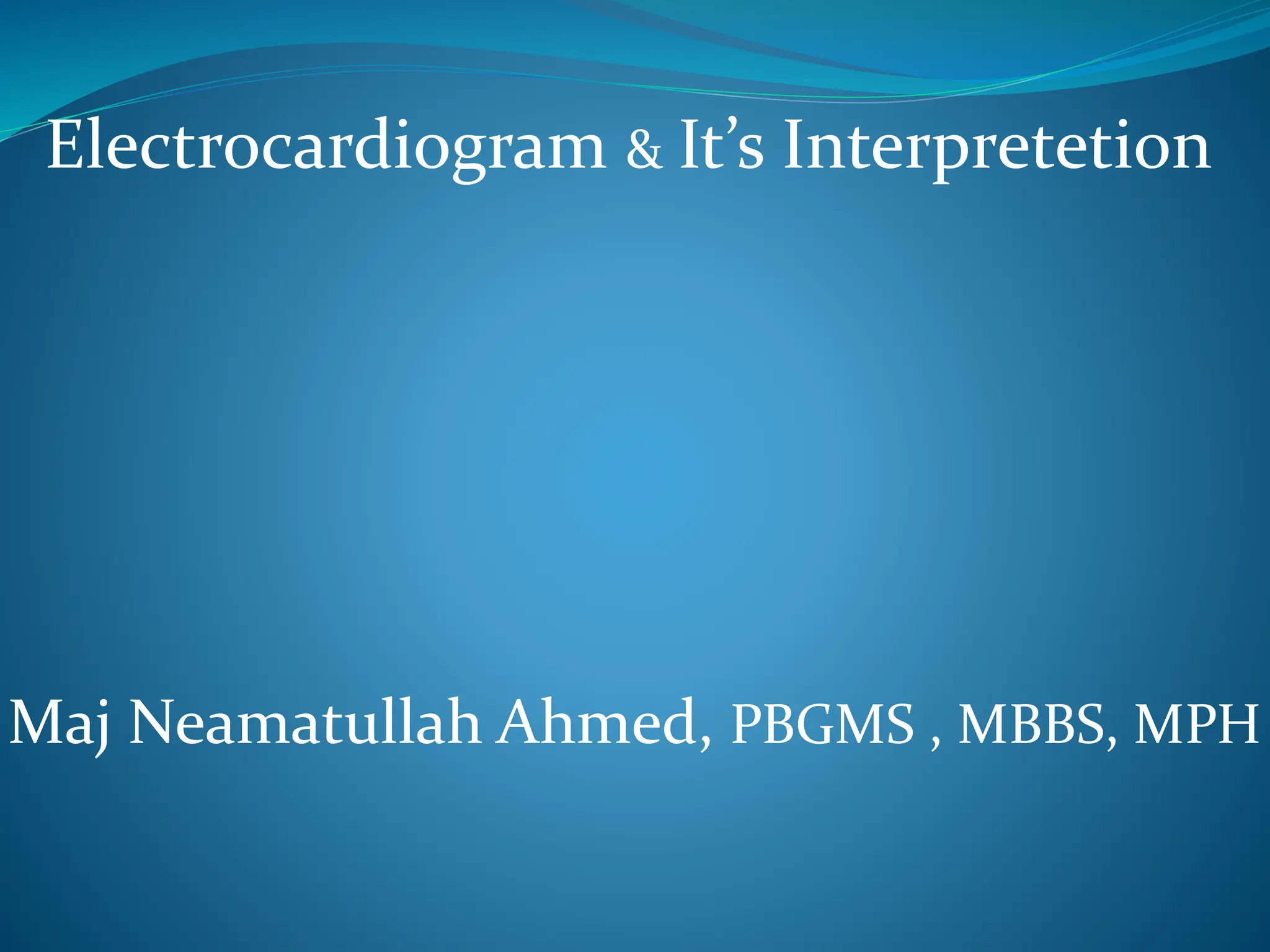 Electrocardiogram & It’s Interpretetion

Maj Neamatullah Ahmed, PBGMS , MBBS, MPH